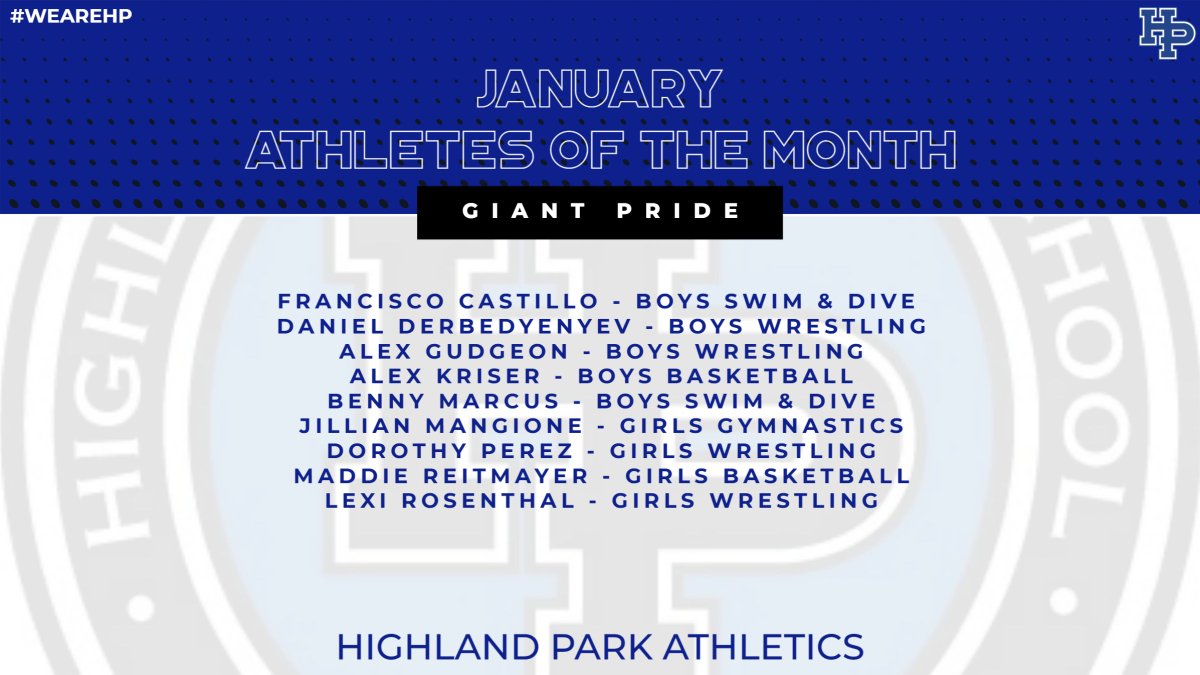 #WEAREHP

HP

JANUARY
ATHLETES OF THE MONTH

GIANT PRIDE

FRANCISCO CASTILLO - BOYS SWIM & DIVE
DANIEL DERBEDYENYEV - BOYS WRESTLING
ALEX GUDGEON - BOYS WRESTLING
ALEX KRISER - BOYS BASKETBALL
BENNY MARCUS - BOYS SWIM & DIVE
JILLIAN MANGIONE - GIRLS GYMNASTICS
DOROTHY PEREZ - GIRLS WRESTLING
MADDIE REITMAYER - GIRLS BASKETBALL
LEXI ROSENTHAL - GIRLS WRESTLING

HIGHLAND PARK ATHLETICS